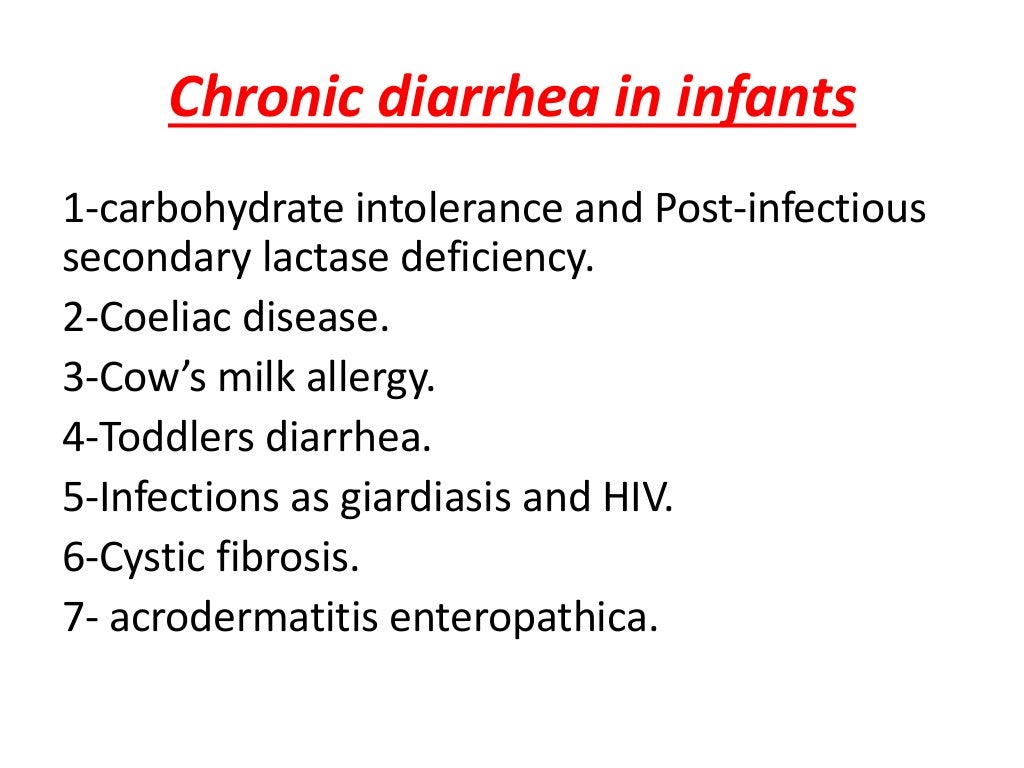 Chronic diarrhea in infants

1-carbohydrate intolerance and Post-infectious secondary lactase deficiency.
2-Coeliac disease.
3-Cow's milk allergy.
4-Toddlers diarrhea.
5-Infections as giardiasis and HIV.
6-Cystic fibrosis.
7- acrodermatitis enteropathica.